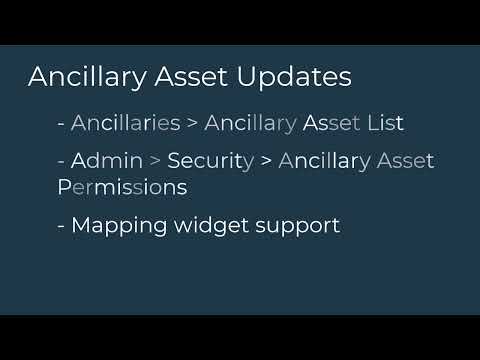 Ancillary Asset Updates

- Ancillaries > Ancillary Asset List

- Admin > Security > Ancillary Asset Permissions

- Mapping widget support